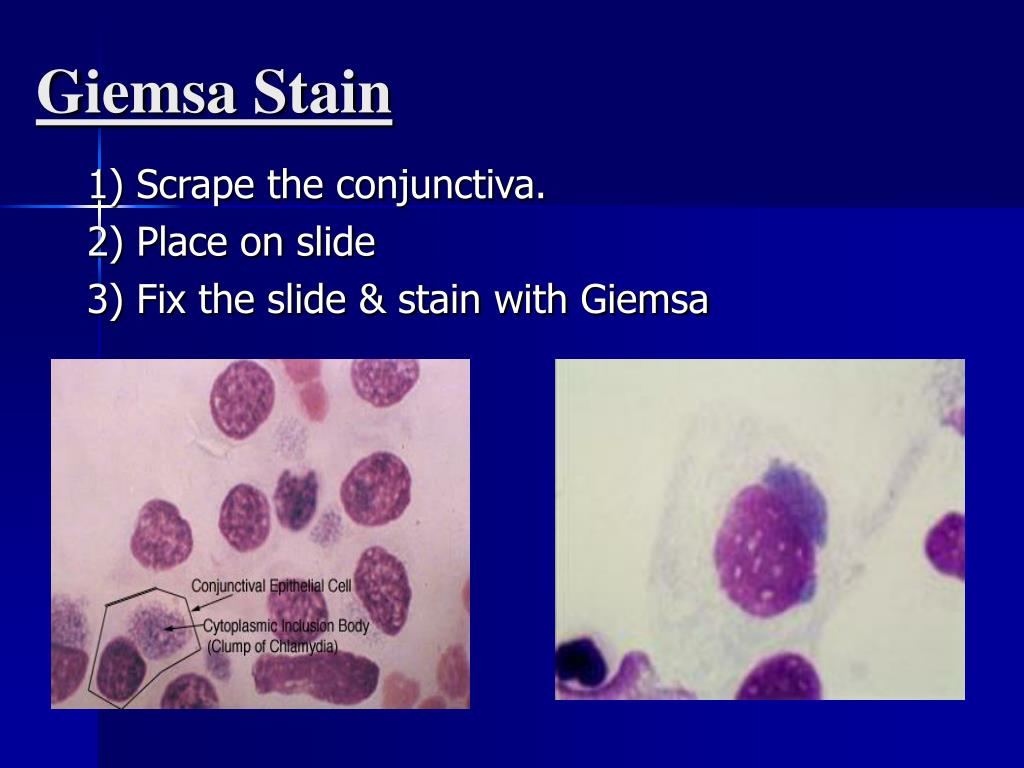 Giemsa Stain

1) Scrape the conjunctiva.
2) Place on slide
3) Fix the slide & stain with Giemsa

Conjunctival Epithelial Cell
Cytoplasmic Inclusion Body
(Clump of Chlamydia)